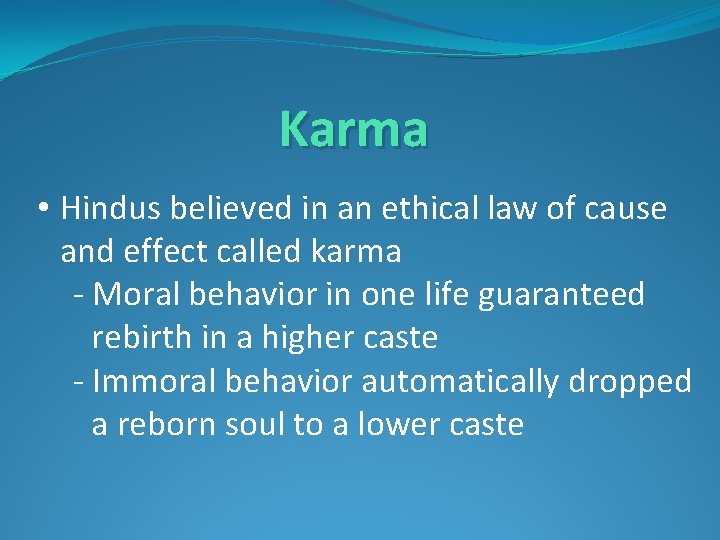 Karma

• Hindus believed in an ethical law of cause and effect called karma
- Moral behavior in one life guaranteed rebirth in a higher caste
- Immoral behavior automatically dropped a reborn soul to a lower caste